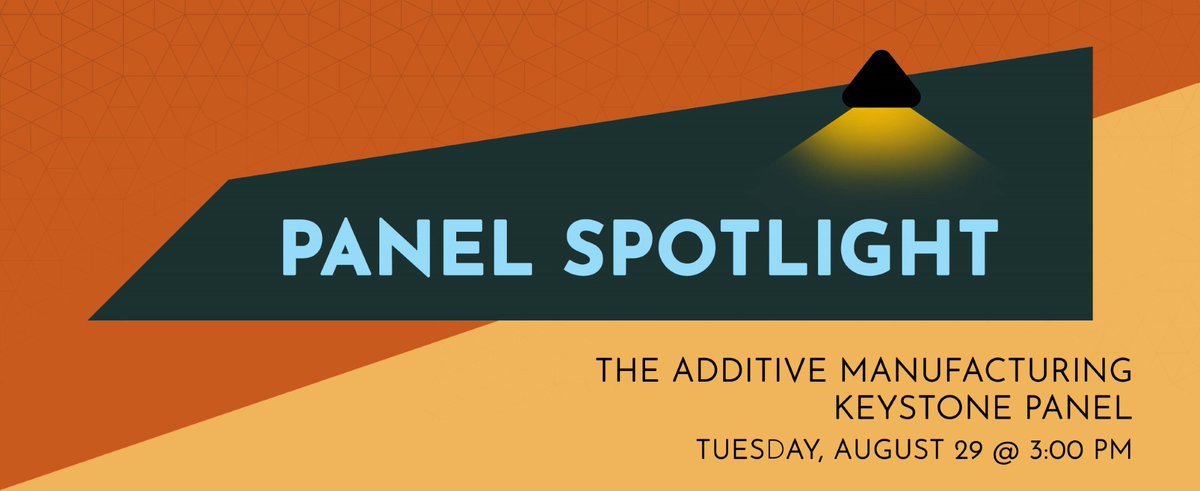 PANEL SPOTLIGHT

THE ADDITIVE MANUFACTURING KEYSTONE PANEL

TUESDAY, AUGUST 29 @ 3:00 PM